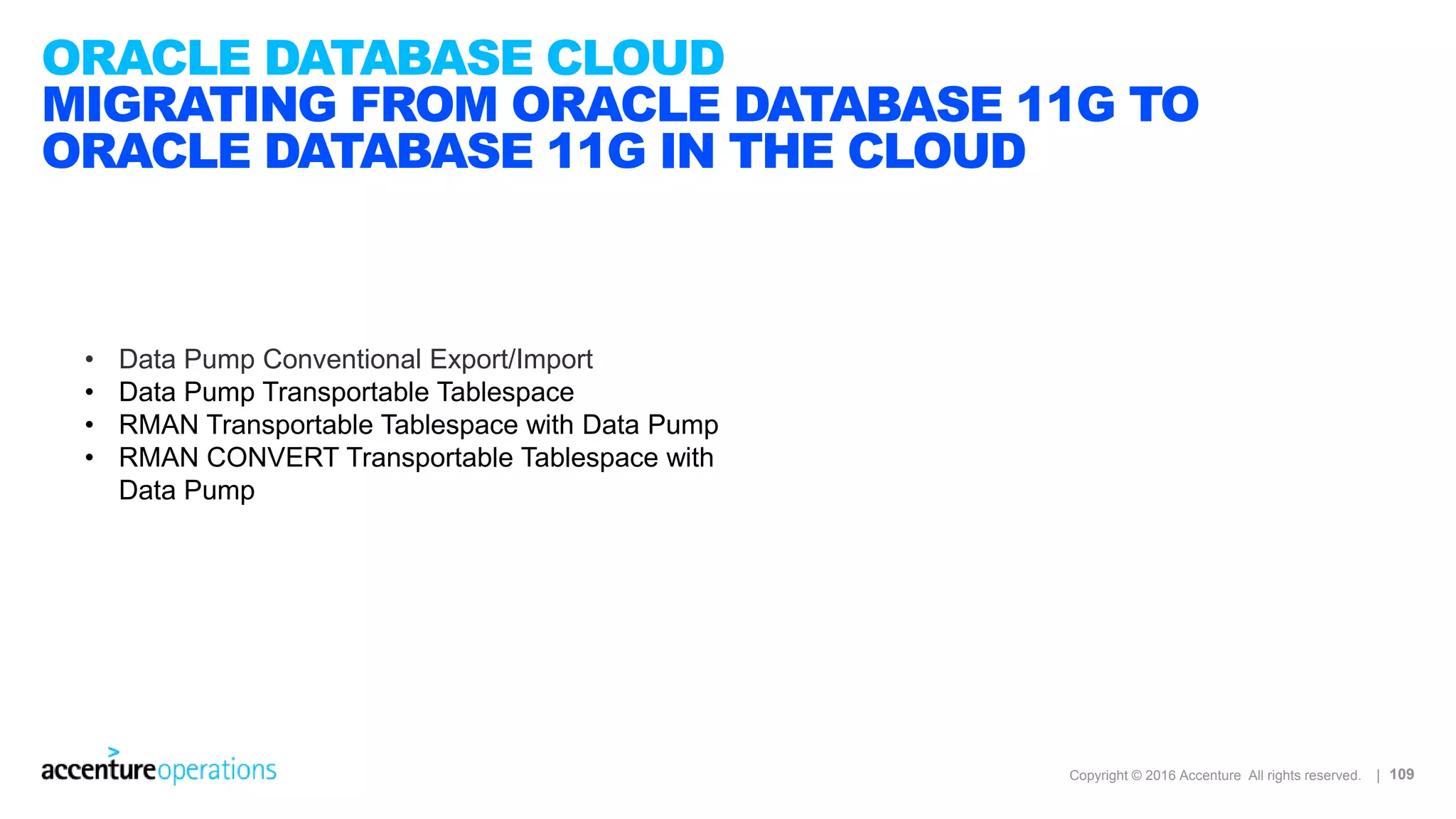 ORACLE DATABASE CLOUD
MIGRATING FROM ORACLE DATABASE 11G TO ORACLE DATABASE 11G IN THE CLOUD

• Data Pump Conventional Export/Import
• Data Pump Transportable Tablespace
• RMAN Transportable Tablespace with Data Pump
• RMAN CONVERT Transportable Tablespace with Data Pump

accentureoperations

Copyright © 2016 Accenture All rights reserved. | 109